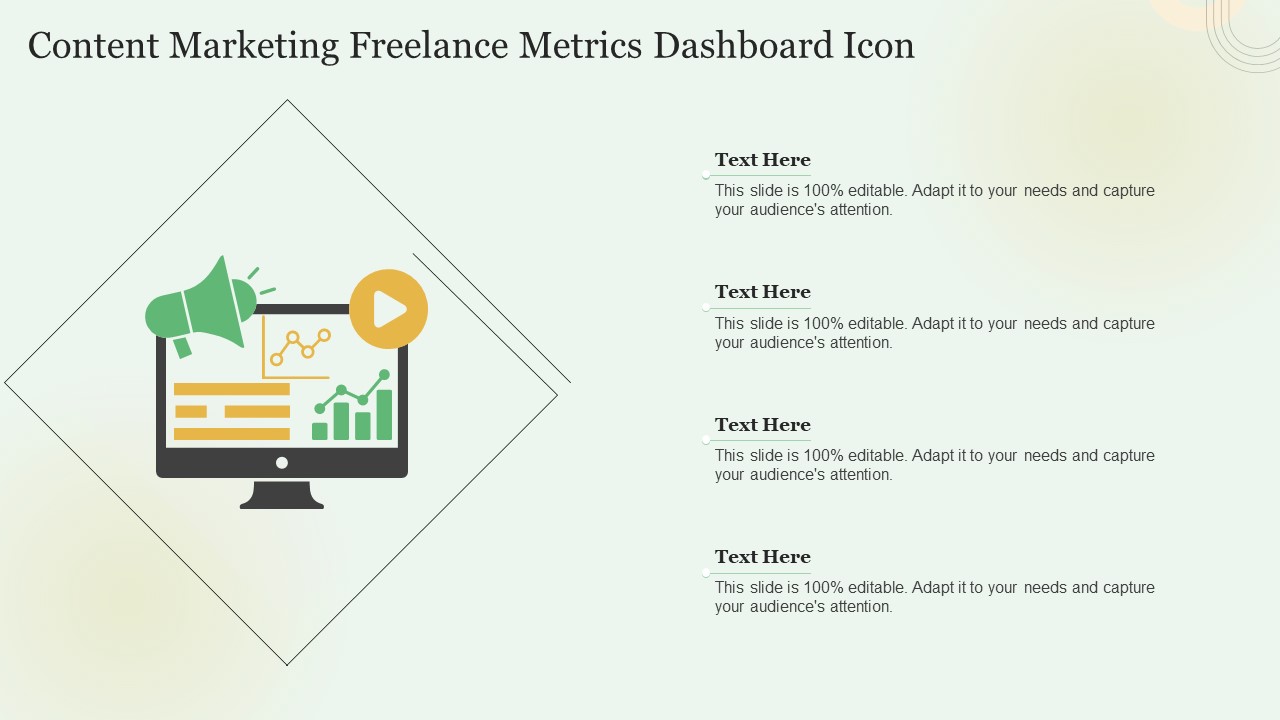 Content Marketing Freelance Metrics Dashboard Icon

Text Here

This slide is 100% editable. Adapt it to your needs and capture your audience's attention.

Text Here

This slide is 100% editable. Adapt it to your needs and capture your audience's attention.

Text Here

This slide is 100% editable. Adapt it to your needs and capture your audience's attention.

Text Here

This slide is 100% editable. Adapt it to your needs and capture your audience's attention.